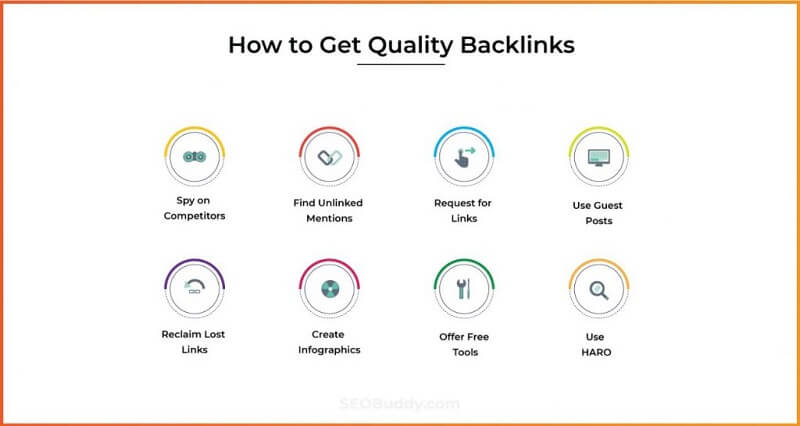 How to Get Quality Backlinks

Spy on Competitors

Find Unlinked Mentions

Request for Links

Use Guest Posts

Reclaim Lost Links

Create Infographics

Offer Free Tools

Use HARO

SEOBuddy.com